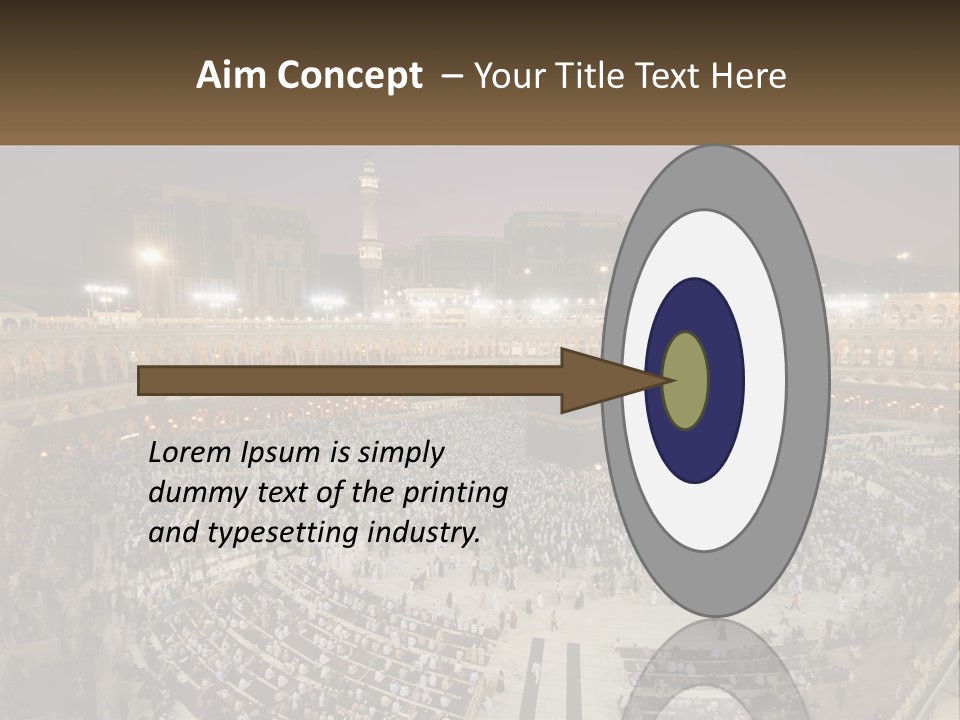 Aim Concept – Your Title Text Here

Lorem Ipsum is simply dummy text of the printing and typesetting industry.